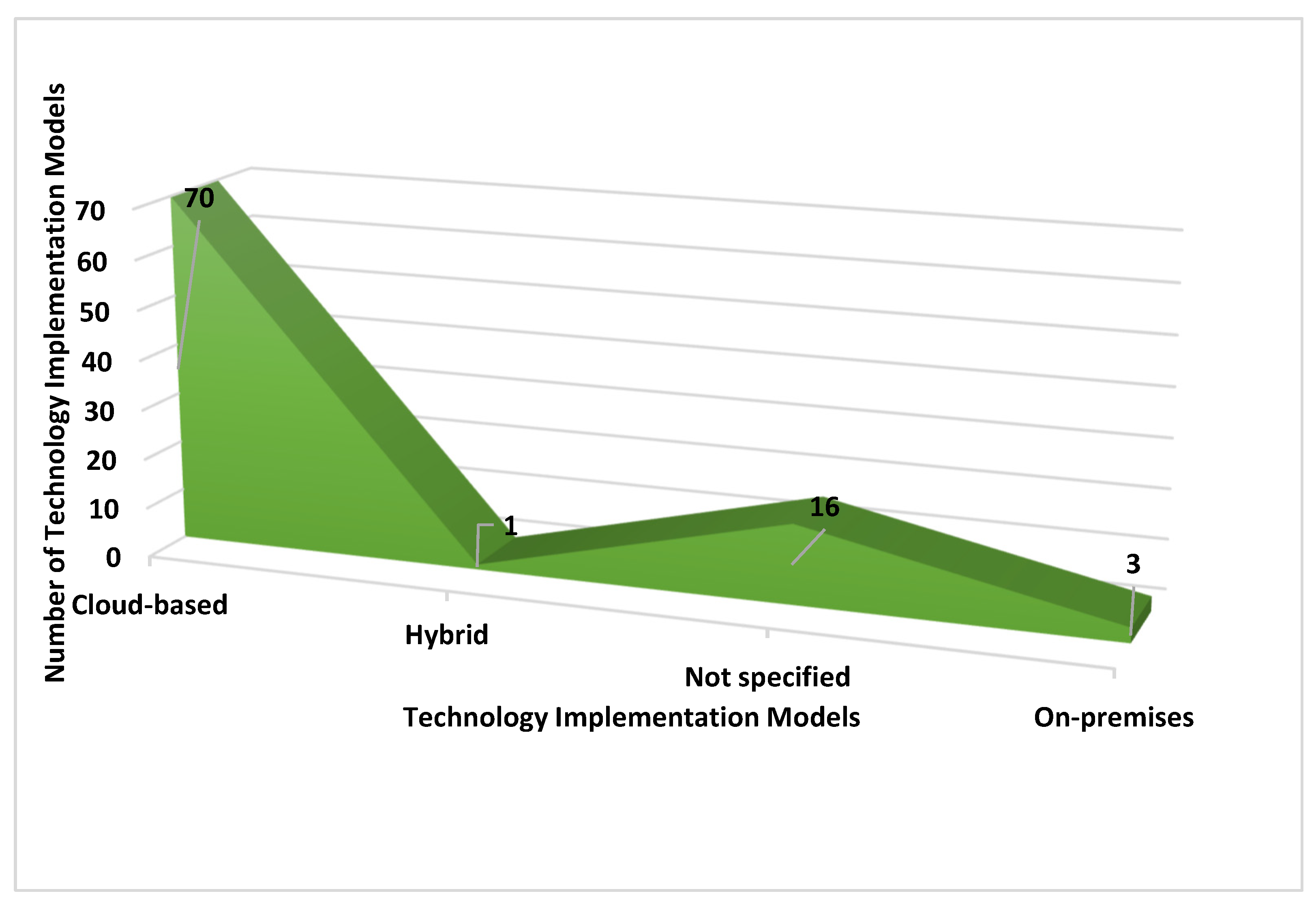 Number of Technology Implementation Models

70
60
50
40
30
20
10
0

70
1
16
3

Cloud-based
Hybrid
Not specified
On-premises

Technology Implementation Models